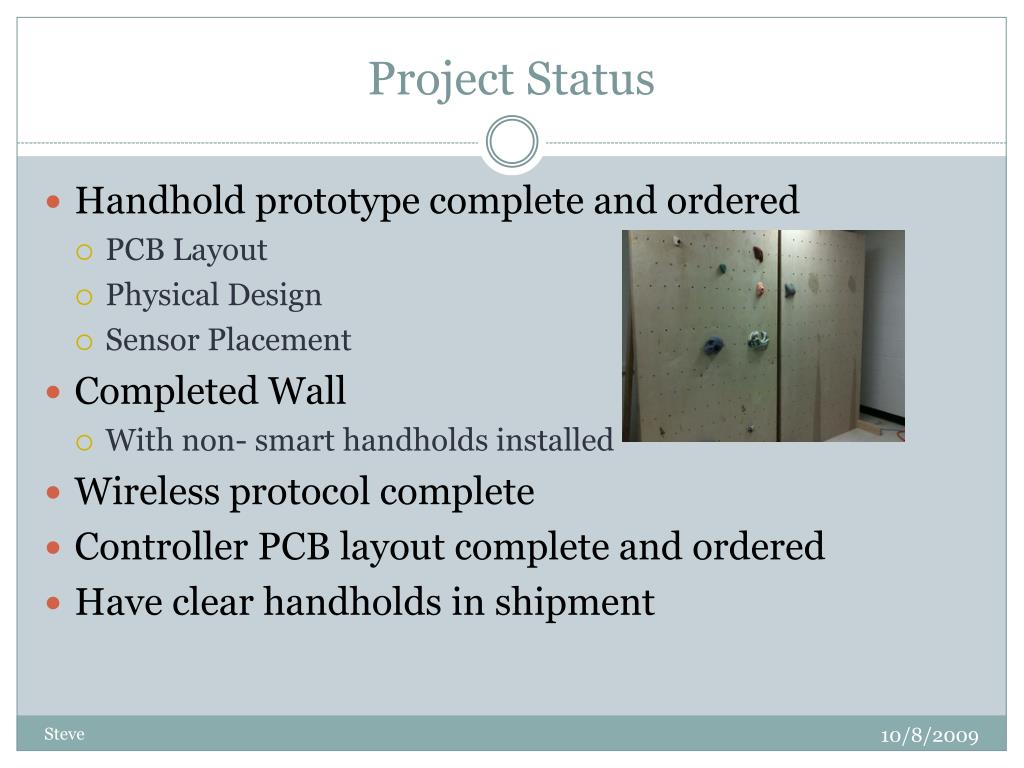 Project Status

Handhold prototype complete and ordered

PCB Layout

Physical Design

Sensor Placement

Completed Wall

With non- smart handholds installed

Wireless protocol complete

Controller PCB layout complete and ordered

Have clear handholds in shipment

Steve

10/8/2009